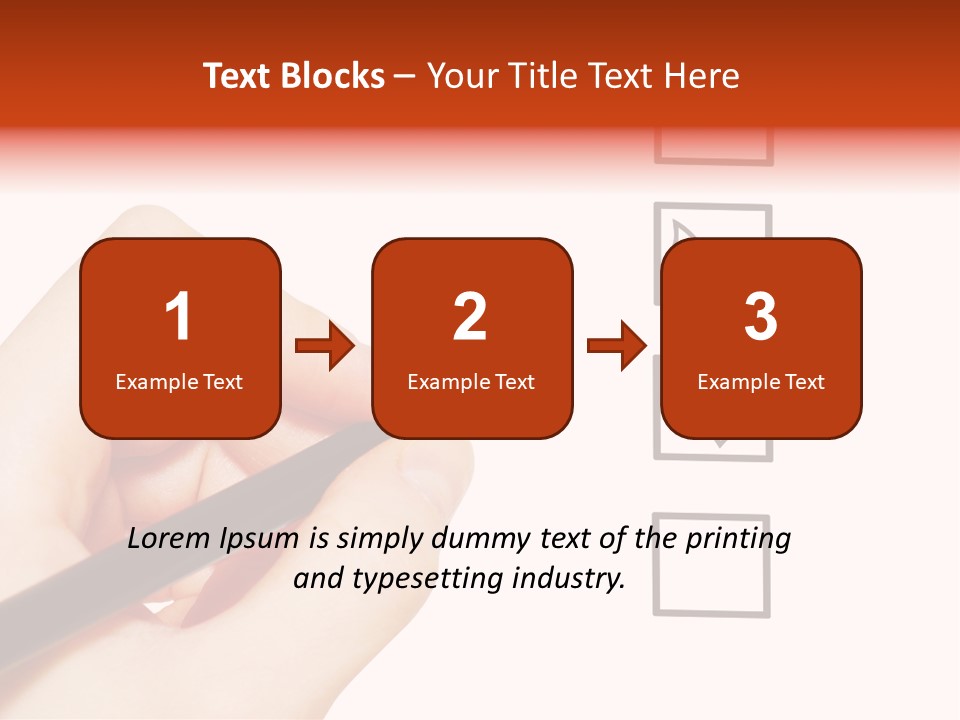 Text Blocks – Your Title Text Here

1
Example Text

2
Example Text

3
Example Text

Lorem Ipsum is simply dummy text of the printing and typesetting industry.